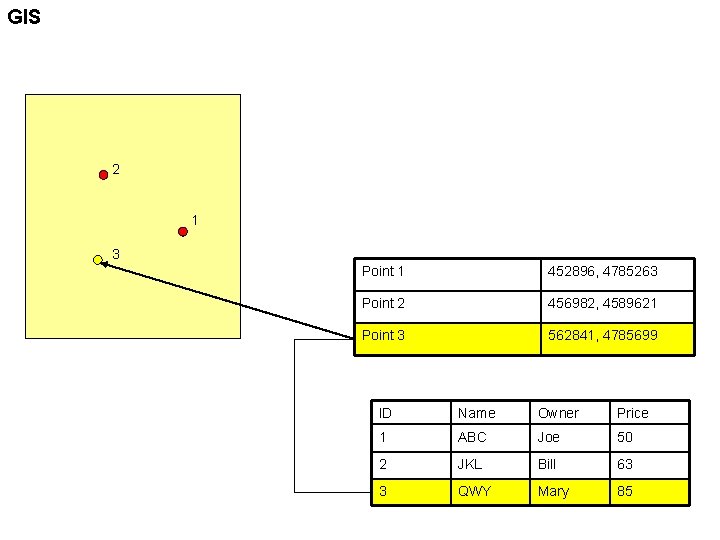 GIS

2

1

3

| Point 1 | 452896, 4785263 |
|---|---|
| Point 2 | 456982, 4589621 |
| Point 3 | 562841, 4785699 |

| ID | Name | Owner | Price |
|---|---|---|---|
| 1 | ABC | Joe | 50 |
| 2 | JKL | Bill | 63 |
| 3 | QWY | Mary | 85 |